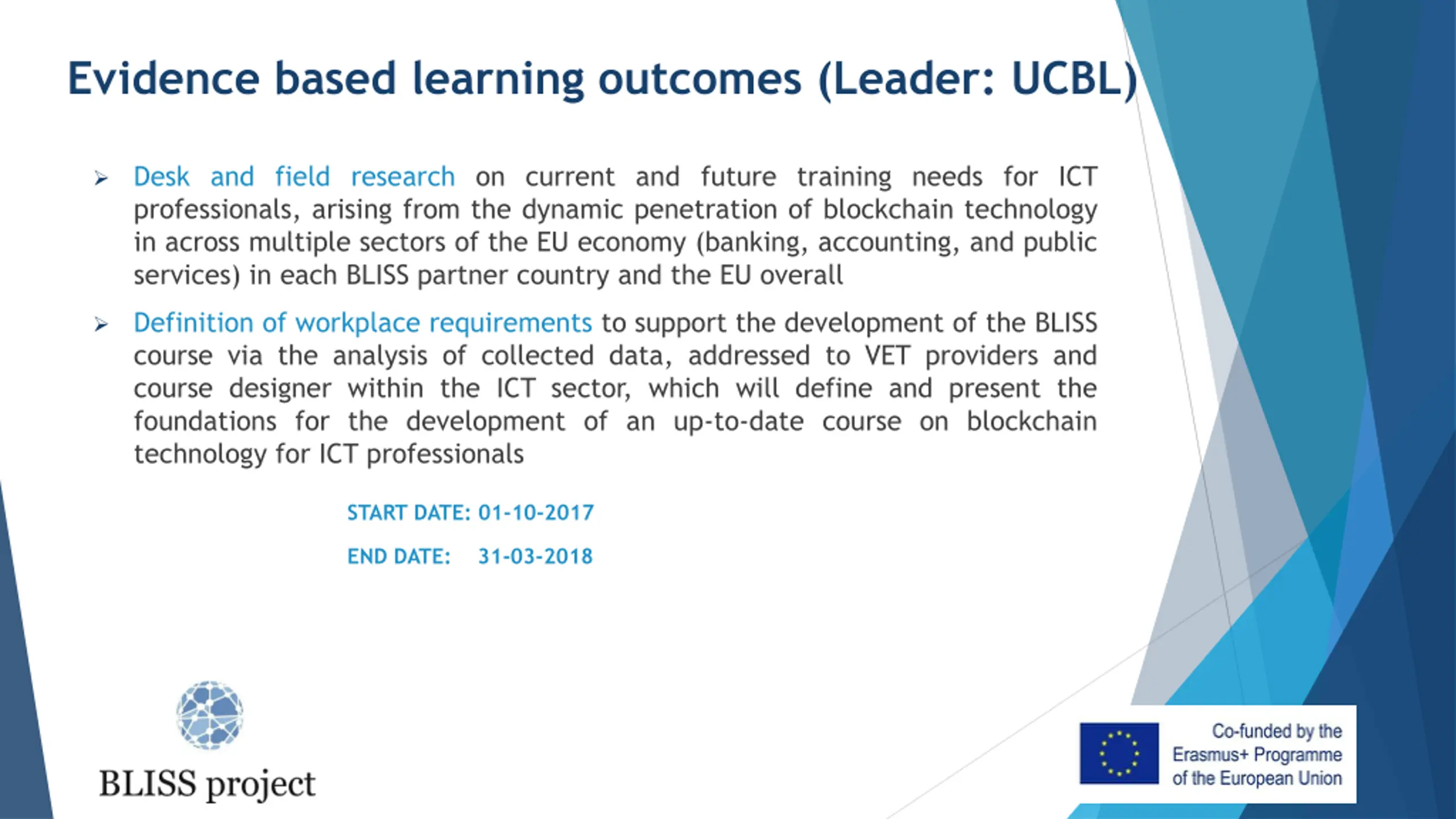 Evidence based learning outcomes (Leader: UCBL)

➢ Desk and field research on current and future training needs for ICT professionals, arising from the dynamic penetration of blockchain technology in across multiple sectors of the EU economy (banking, accounting, and public services) in each BLISS partner country and the EU overall

➢ Definition of workplace requirements to support the development of the BLISS course via the analysis of collected data, addressed to VET providers and course designer within the ICT sector, which will define and present the foundations for the development of an up-to-date course on blockchain technology for ICT professionals

START DATE: 01-10-2017

END DATE: 31-03-2018

BLISS project

Co-funded by the Erasmus+ Programme of the European Union